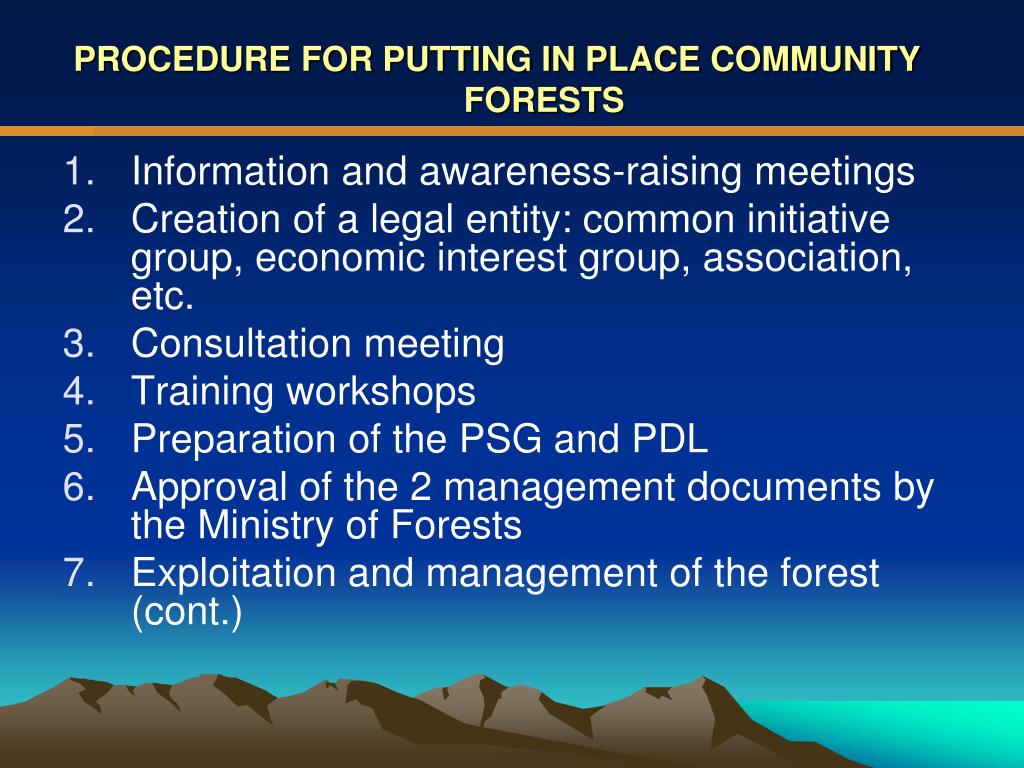 PROCEDURE FOR PUTTING IN PLACE COMMUNITY FORESTS

1. Information and awareness-raising meetings
2. Creation of a legal entity: common initiative group, economic interest group, association, etc.
3. Consultation meeting
4. Training workshops
5. Preparation of the PSG and PDL
6. Approval of the 2 management documents by the Ministry of Forests
7. Exploitation and management of the forest (cont.)